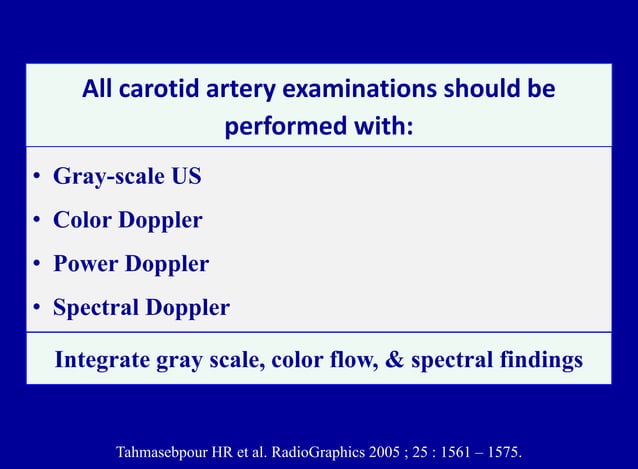 All carotid artery examinations should be performed with:

• Gray-scale US
• Color Doppler
• Power Doppler
• Spectral Doppler

Integrate gray scale, color flow, & spectral findings

Tahmasebpour HR et al. RadioGraphics 2005 ; 25 : 1561 – 1575.